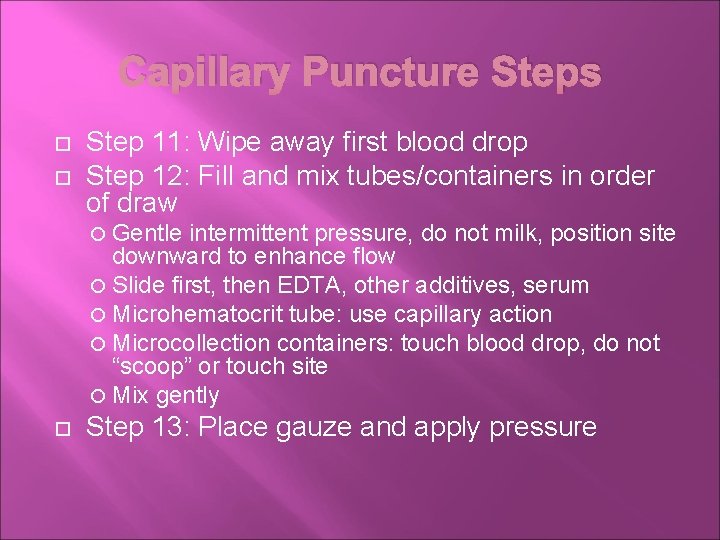 Capillary Puncture Steps

Step 11: Wipe away first blood drop

Step 12: Fill and mix tubes/containers in order of draw

Gentle intermittent pressure, do not milk, position site downward to enhance flow

Slide first, then EDTA, other additives, serum

Microhematocrit tube: use capillary action

Microcollection containers: touch blood drop, do not “scoop” or touch site

Mix gently

Step 13: Place gauze and apply pressure